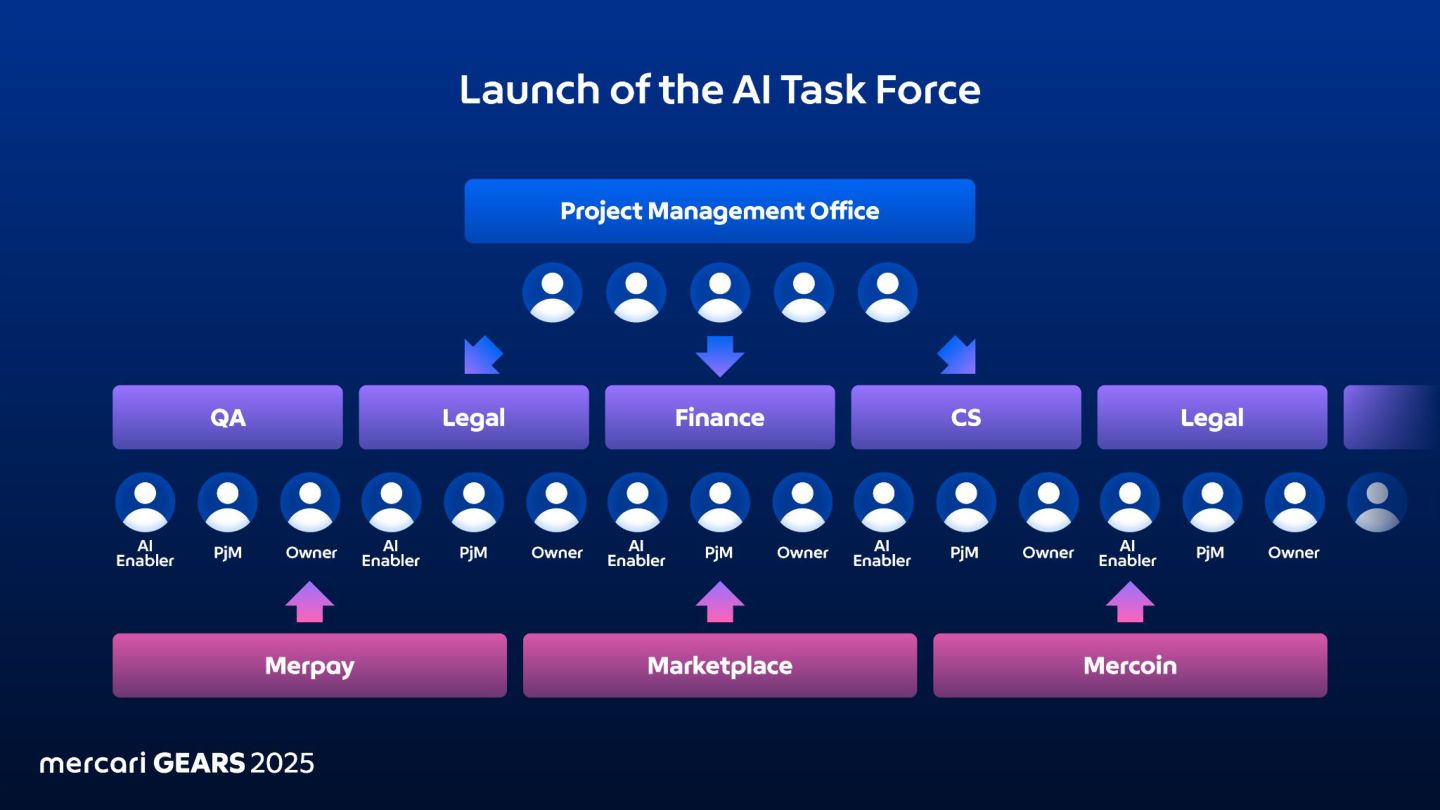 Launch of the AI Task Force

Project Management Office

QA
Legal
Finance
CS
Legal

AI Enabler
PjM
Owner
AI Enabler
PjM
Owner
AI Enabler
PjM
Owner
AI Enabler
PjM
Owner
AI Enabler
PjM
Owner

Merpay
Marketplace
Mercoin

mercari GEARS 2025